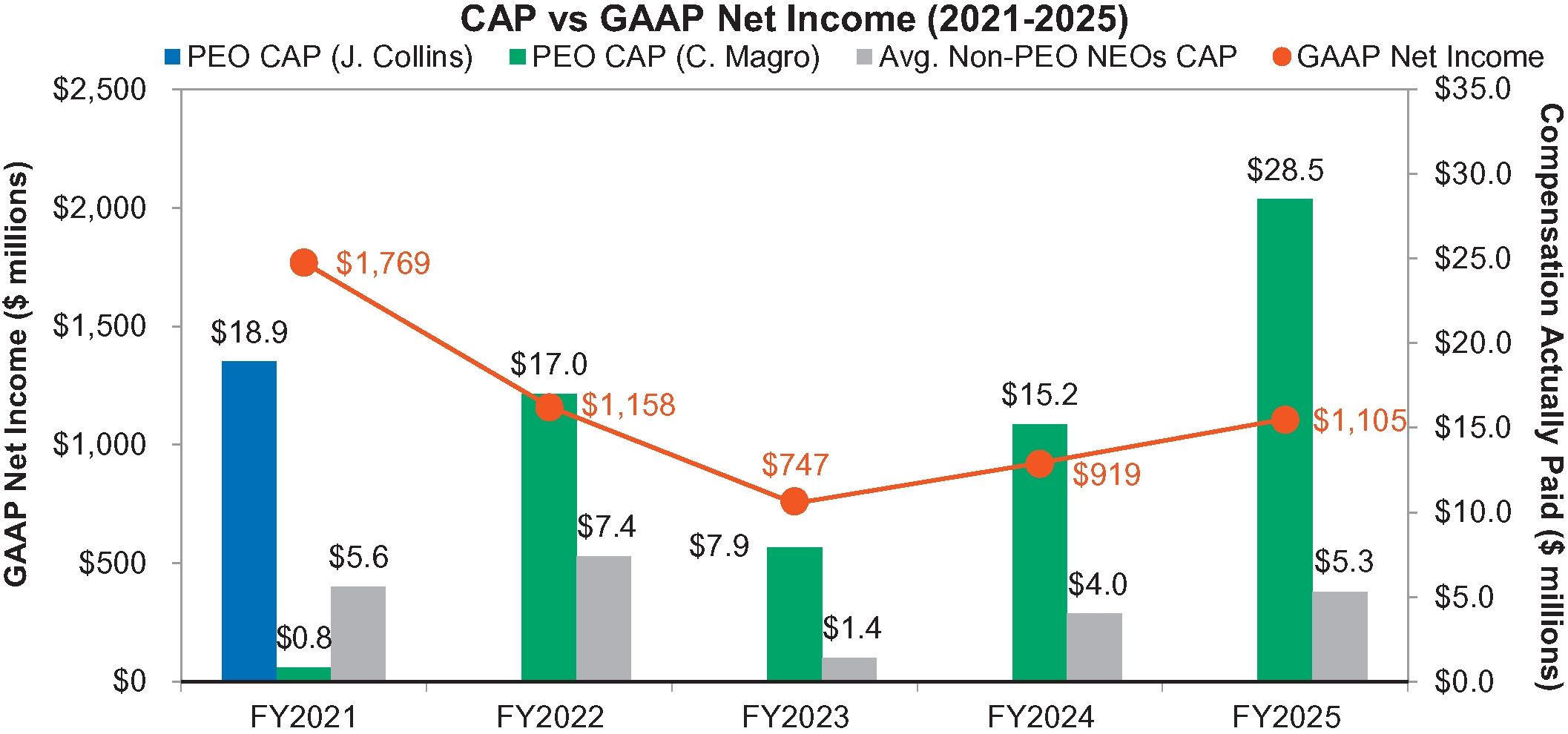 CAP vs GAAP Net Income (2021-2025)

PEO CAP (J. Collins) PEO CAP (C. Magro) Avg. Non-PEO NEOs CAP GAAP Net Income

GAAP Net Income ($ millions)

$2,500
$2,000
$1,500
$1,000
$500
$0

Compensation Actually Paid ($ millions)

$35.0
$30.0
$25.0
$20.0
$15.0
$10.0
$5.0
$0.0

$18.9
$0.8
$5.6
$1,769

$17.0
$7.4
$1,158

$7.9
$1.4
$747

$15.2
$4.0
$919

$28.5
$5.3
$1,105

FY2021 FY2022 FY2023 FY2024 FY2025